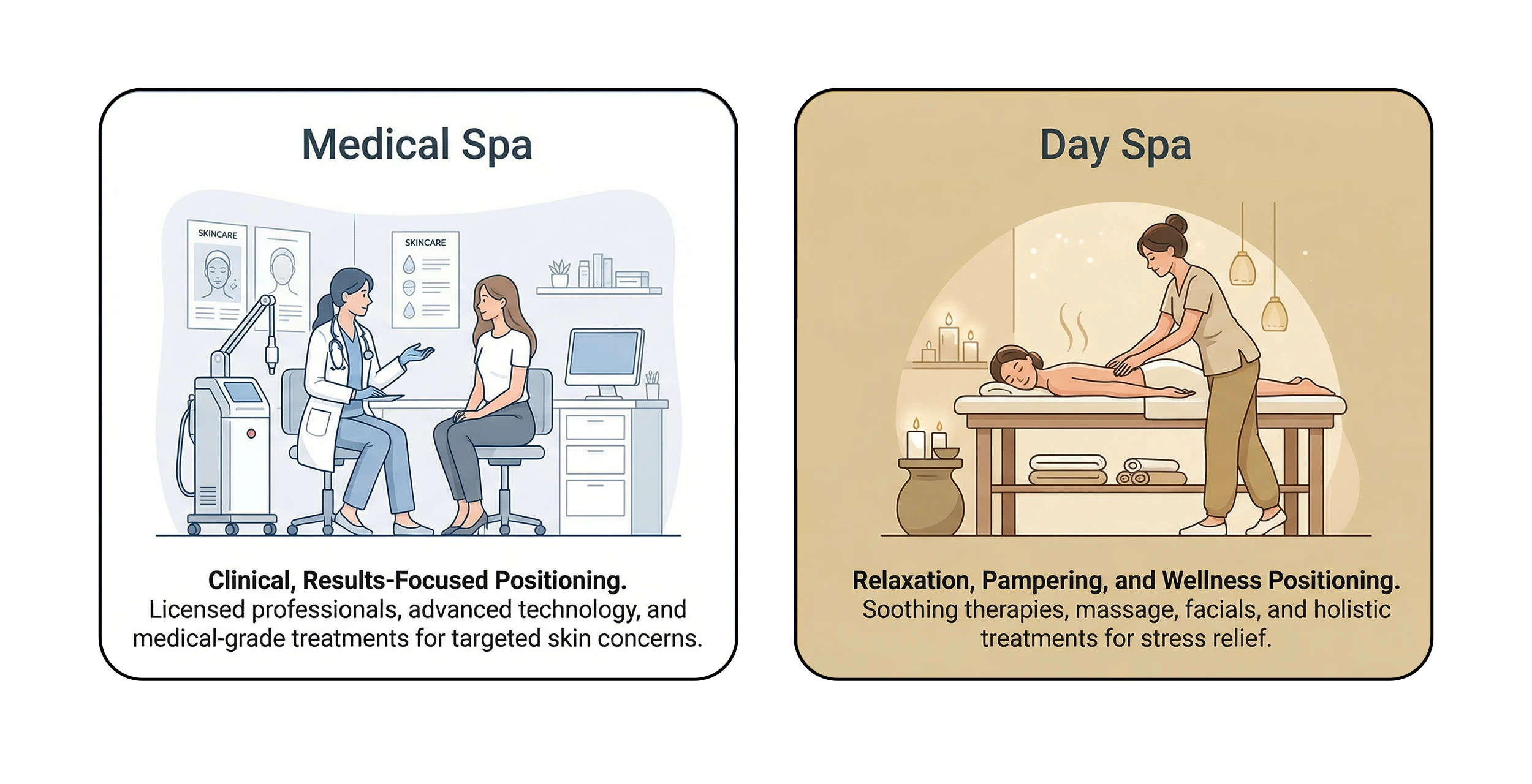 Medical Spa

SKINCARE

SKINCARE

**Clinical, Results-Focused Positioning.**
Licensed professionals, advanced technology, and medical-grade treatments for targeted skin concerns.

Day Spa

**Relaxation, Pampering, and Wellness Positioning.**
Soothing therapies, massage, facials, and holistic treatments for stress relief.